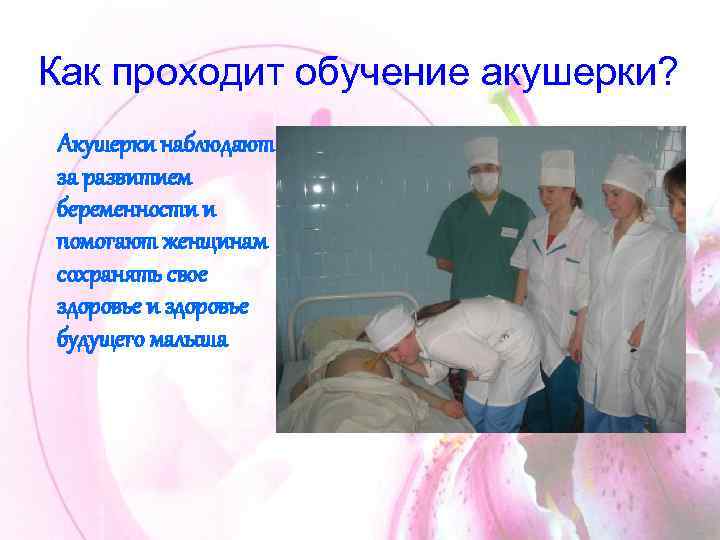 Как проходит обучение акушерки?

Акушерки наблюдают за развитием беременности и помогают женщинам сохранять свое здоровье и здоровье будущего малыша